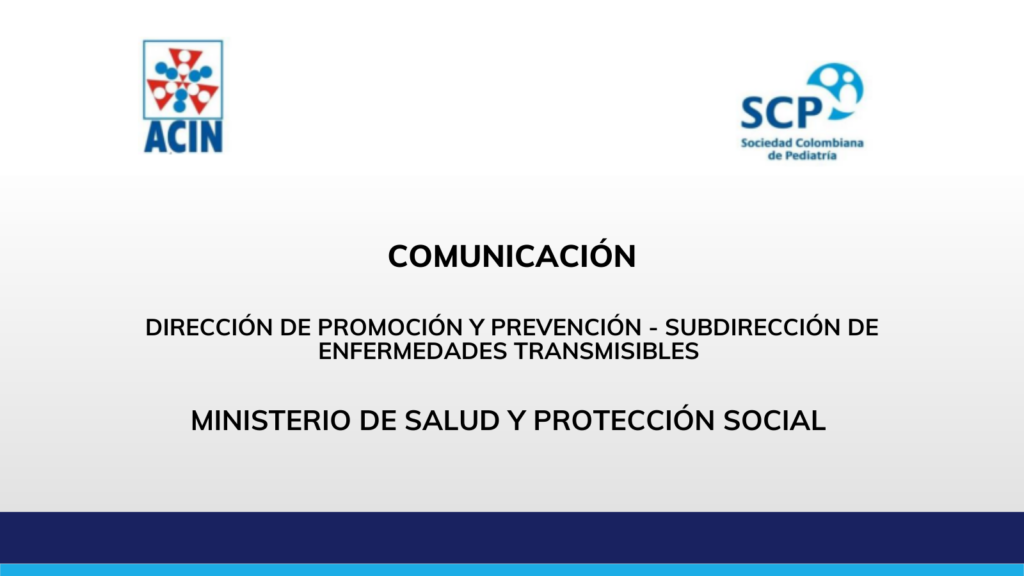 ACIN

SCP
Sociedad Colombiana de Pediatría

COMUNICACIÓN

DIRECCIÓN DE PROMOCIÓN Y PREVENCIÓN - SUBDIRECCIÓN DE ENFERMEDADES TRANSMISIBLES

MINISTERIO DE SALUD Y PROTECCIÓN SOCIAL